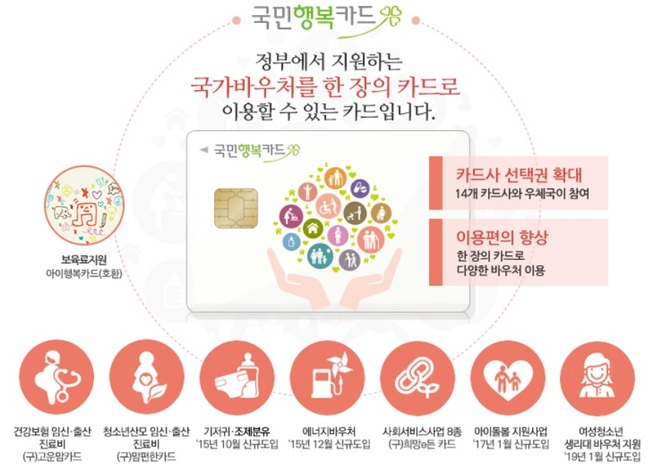 국민행복카드

정부에서 지원하는
국가바우처를 한 장의 카드로
이용할 수 있는 카드입니다.

국민행복카드

카드사 선택권 확대
14개 카드사와 우체국이 참여

이용편의 향상
한 장의 카드로
다양한 바우처 이용

보육료지원
아이행복카드(호환)

건강보험 임신·출산 진료비
(구)고운맘카드

청소년산모 임신·출산 진료비
(구)맘편한카드

기저귀·조제분유
'15년 10월 신규도입

에너지바우처
'15년 12월 신규도입

사회서비스사업 8종
(구)희망e든 카드

아이돌봄 지원사업
'17년 1월 신규도입

여성청소년
생리대 바우처 지원
'19년 1월 신규도입